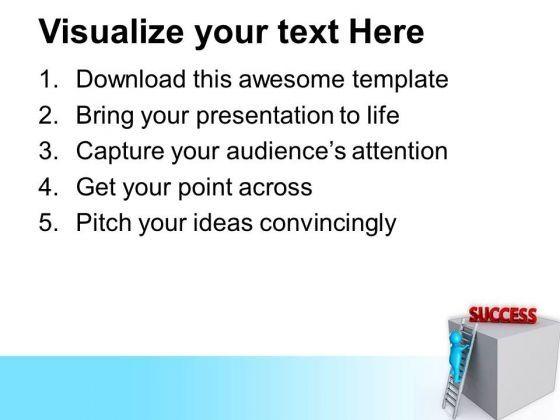 Visualize your text Here

1. Download this awesome template
2. Bring your presentation to life
3. Capture your audience's attention
4. Get your point across
5. Pitch your ideas convincingly

SUCCESS